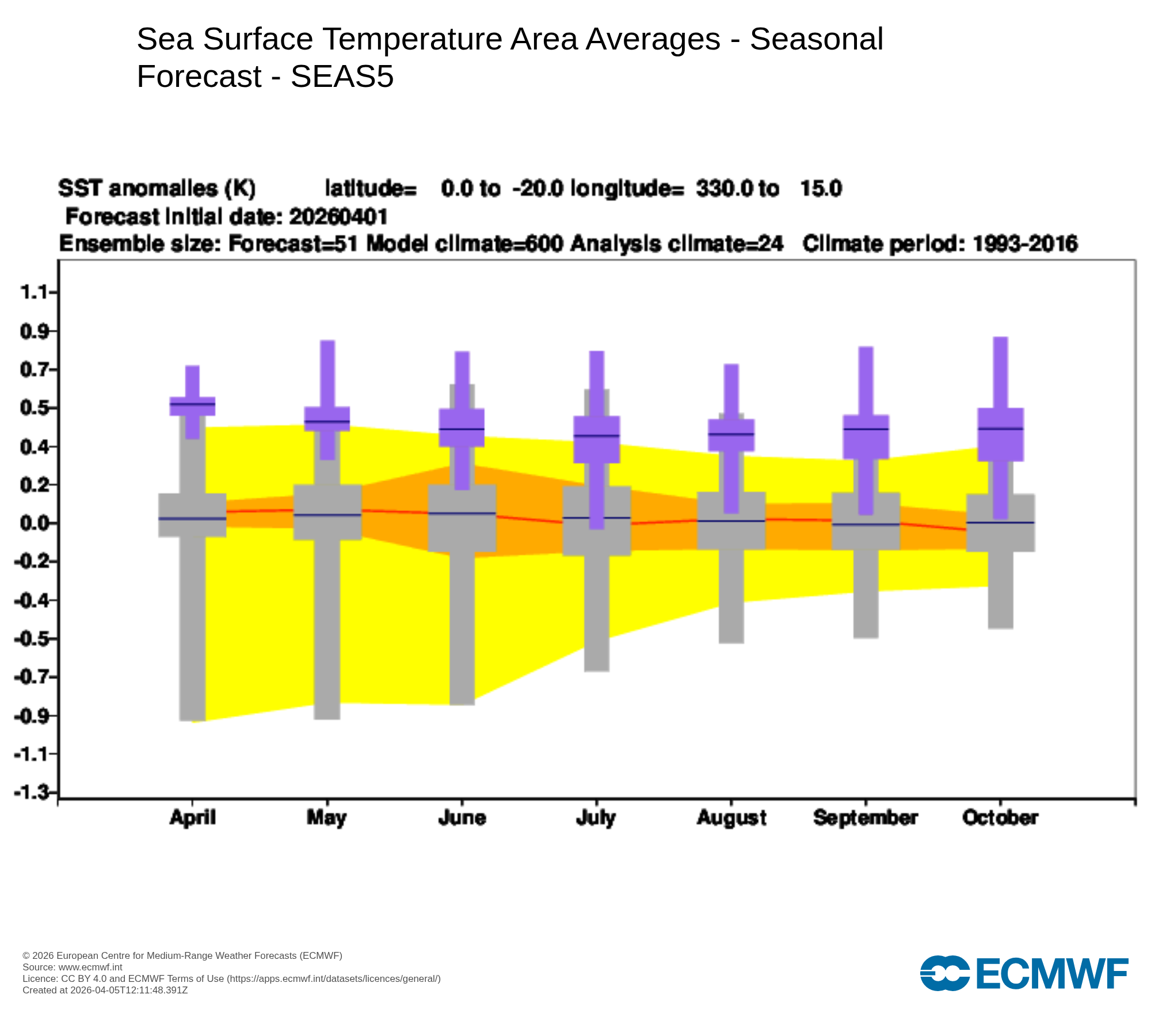 Sea Surface Temperature Area Averages - Seasonal Forecast - SEAS5

SST anomalies (K)   latitude= 0.0 to -20.0 longitude= 330.0 to 15.0
Forecast initial date: 20260401
Ensemble size: Forecast=51 Model climate=600 Analysis climate=24 Climate period: 1993-2016

1.1
0.9
0.7
0.5
0.4
0.2
0.0
-0.2
-0.4
-0.5
-0.7
-0.9
-1.1
-1.3

April May June July August September October

© 2026 European Centre for Medium-Range Weather Forecasts (ECMWF)
Source: www.ecmwf.int
Licence: CC BY 4.0 and ECMWF Terms of Use (https://apps.ecmwf.int/datasets/licences/general/)
Created at 2026-04-05T12:11:48.391Z

ECMWF